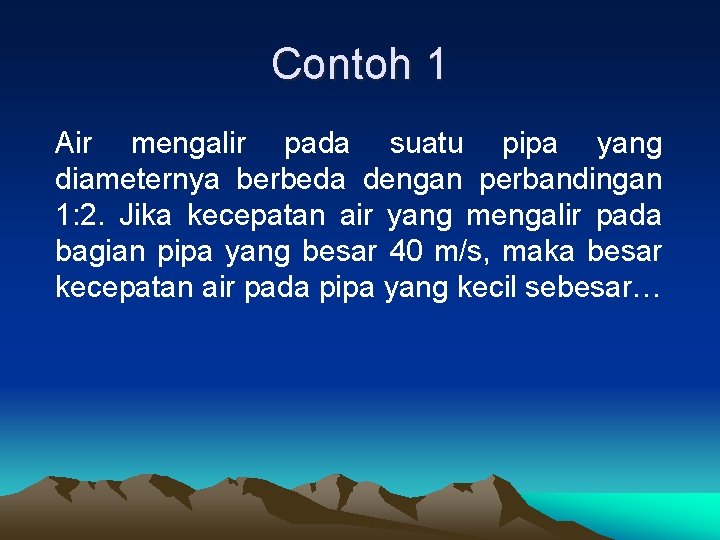 Contoh 1

Air mengalir pada suatu pipa yang diameternya berbeda dengan perbandingan 1:2. Jika kecepatan air yang mengalir pada bagian pipa yang besar 40 m/s, maka besar kecepatan air pada pipa yang kecil sebesar…